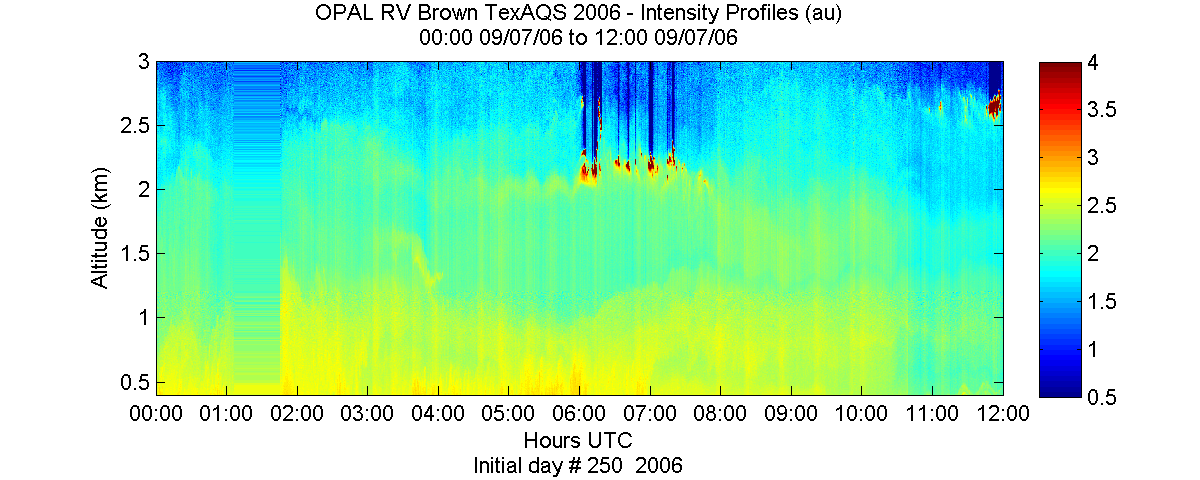 OPAL RV Brown TexAQS 2006 - Intensity Profiles (au)
00:00 09/07/06 to 12:00 09/07/06

Altitude (km)
3
2.5
2
1.5
1
0.5

00:00 01:00 02:00 03:00 04:00 05:00 06:00 07:00 08:00 09:00 10:00 11:00 12:00
Hours UTC
Initial day # 250 2006

4
3.5
3
2.5
2
1.5
1
0.5